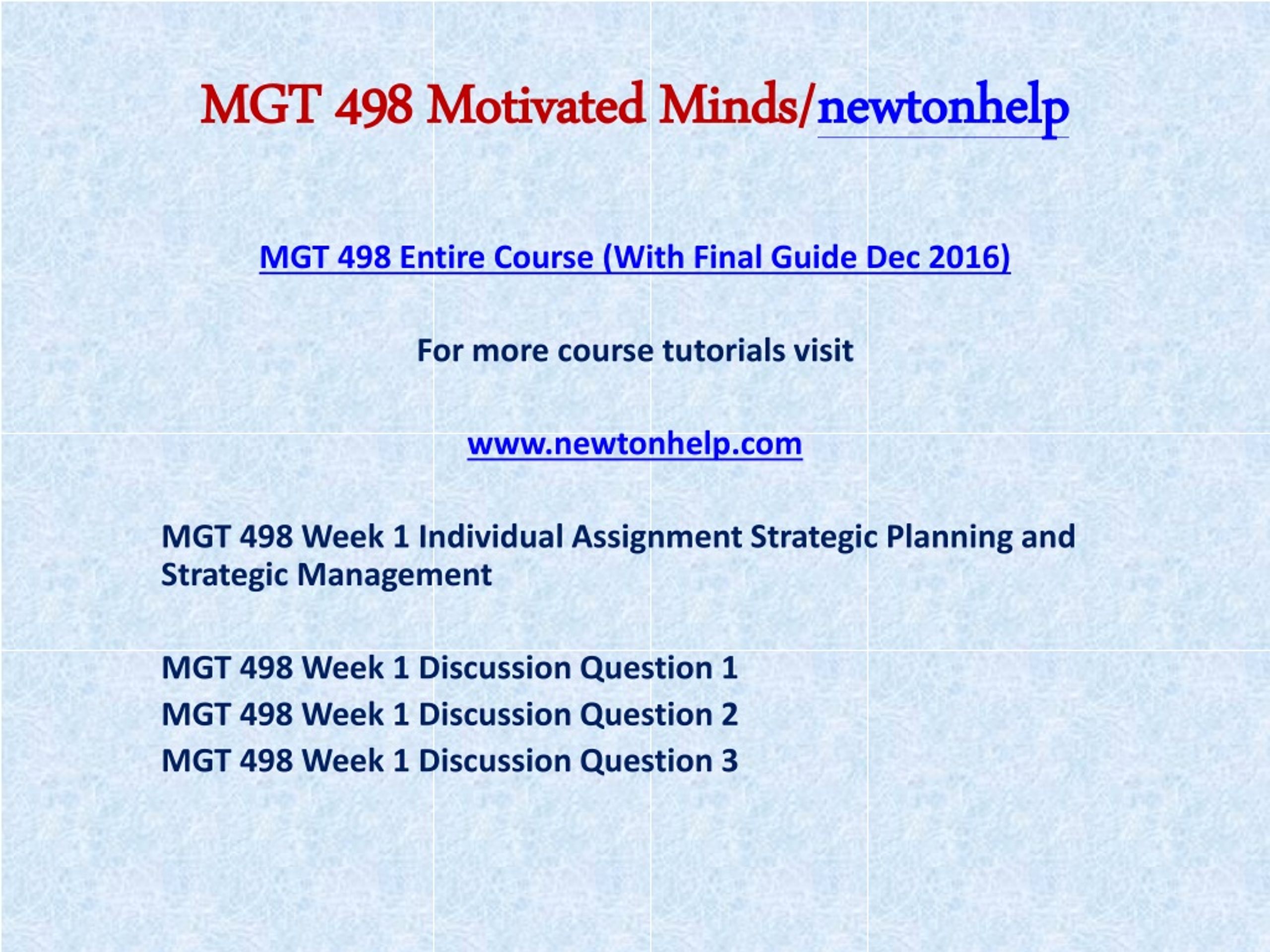 MGT 498 Motivated Minds/newtonhelp

MGT 498 Entire Course (With Final Guide Dec 2016)

For more course tutorials visit

www.newtonhelp.com

MGT 498 Week 1 Individual Assignment Strategic Planning and Strategic Management

MGT 498 Week 1 Discussion Question 1
MGT 498 Week 1 Discussion Question 2
MGT 498 Week 1 Discussion Question 3